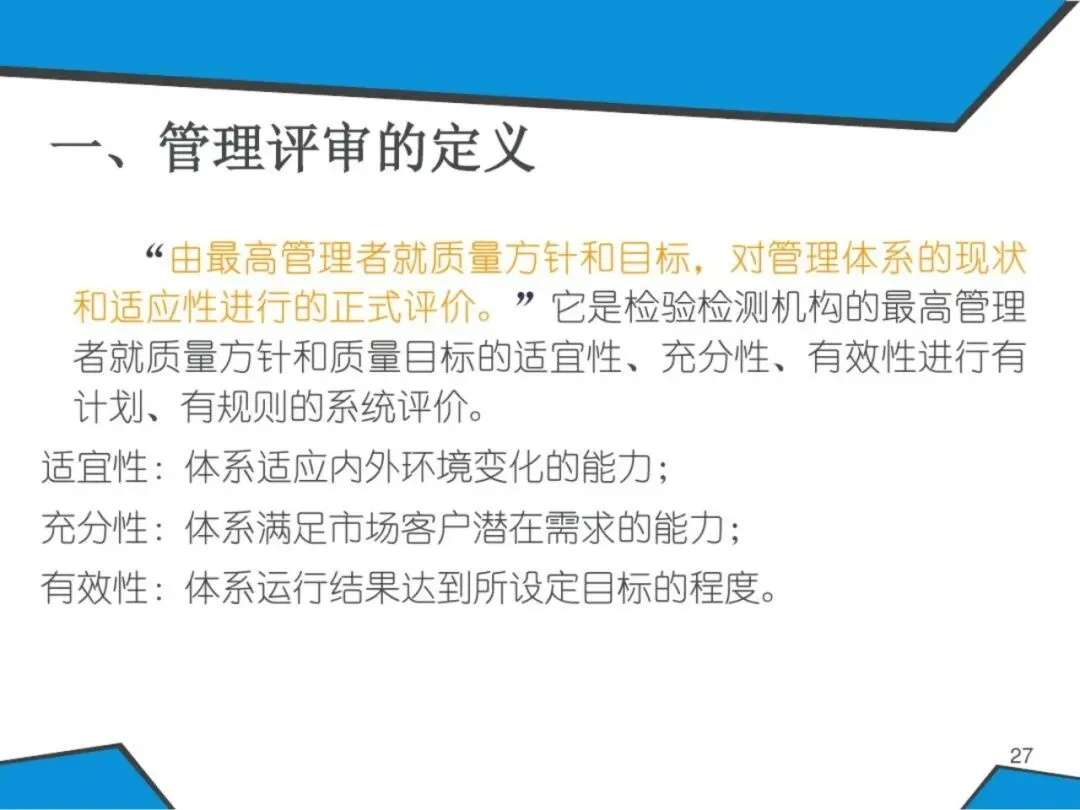 一、管理评审的定义

“由最高管理者就质量方针和目标，对管理体系的现状和适应性进行的正式评价。”它是检验检测机构的最高管理者就质量方针和质量目标的适宜性、充分性、有效性进行有计划、有规则的系统评价。

适宜性：体系适应内外环境变化的能力；

充分性：体系满足市场客户潜在需求的能力；

有效性：体系运行结果达到所设定目标的程度。

27